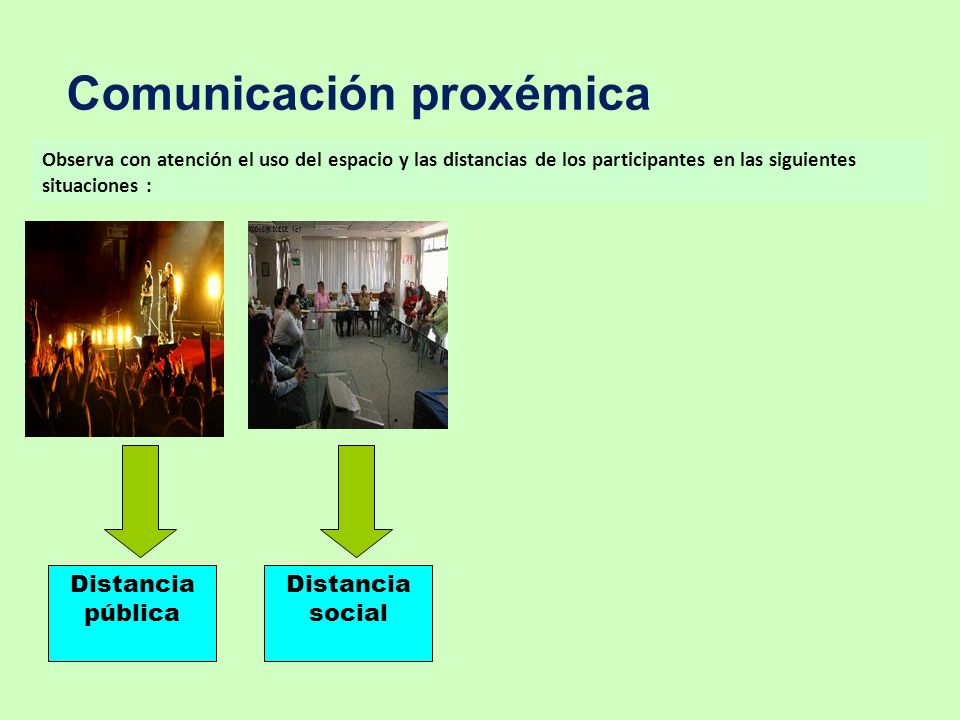 Comunicación proxémica

Observa con atención el uso del espacio y las distancias de los participantes en las siguientes situaciones :

Distancia pública

Distancia social